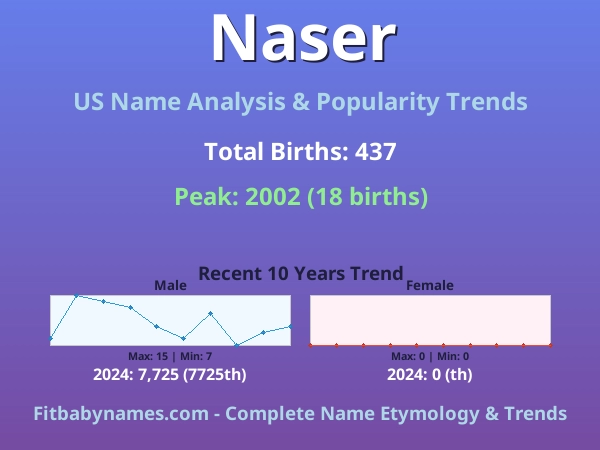 Naser

US Name Analysis & Popularity Trends

Total Births: 437

Peak: 2002 (18 births)

Recent 10 Years Trend

Male

Max: 15 | Min: 7

2024: 7,725 (7725th)

Female

Max: 0 | Min: 0

2024: 0 (th)

Fitbabynames.com - Complete Name Etymology & Trends